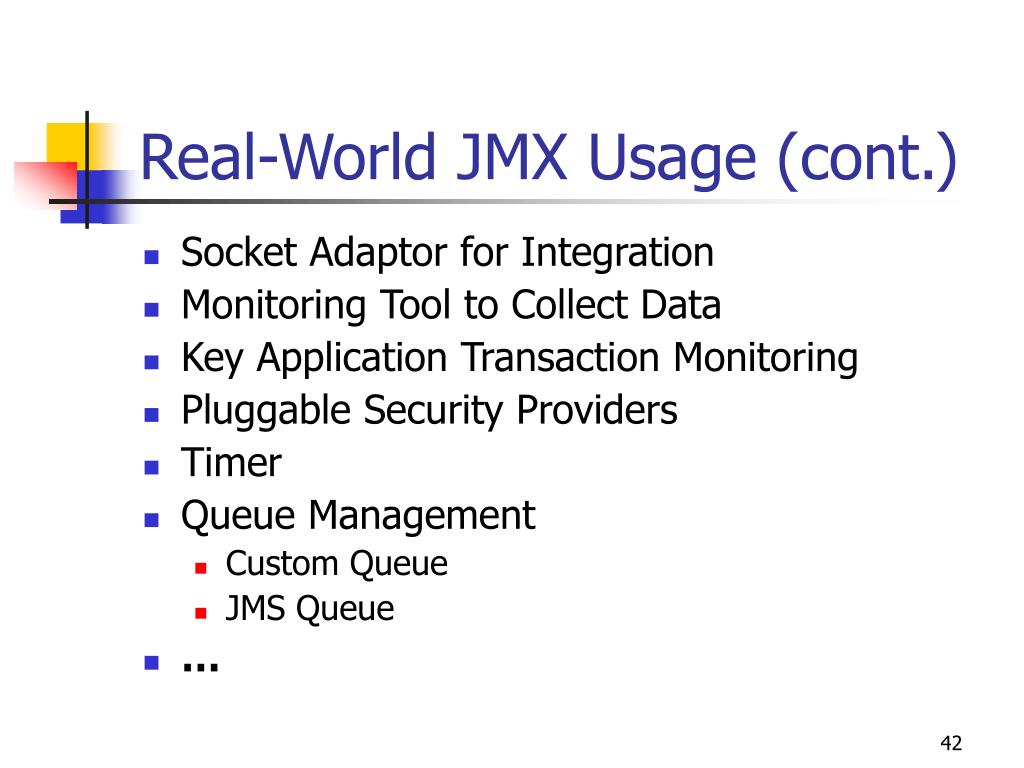 Real-World JMX Usage (cont.)

- Socket Adaptor for Integration
- Monitoring Tool to Collect Data
- Key Application Transaction Monitoring
- Pluggable Security Providers
- Timer
- Queue Management
  - Custom Queue
  - JMS Queue
- …

42